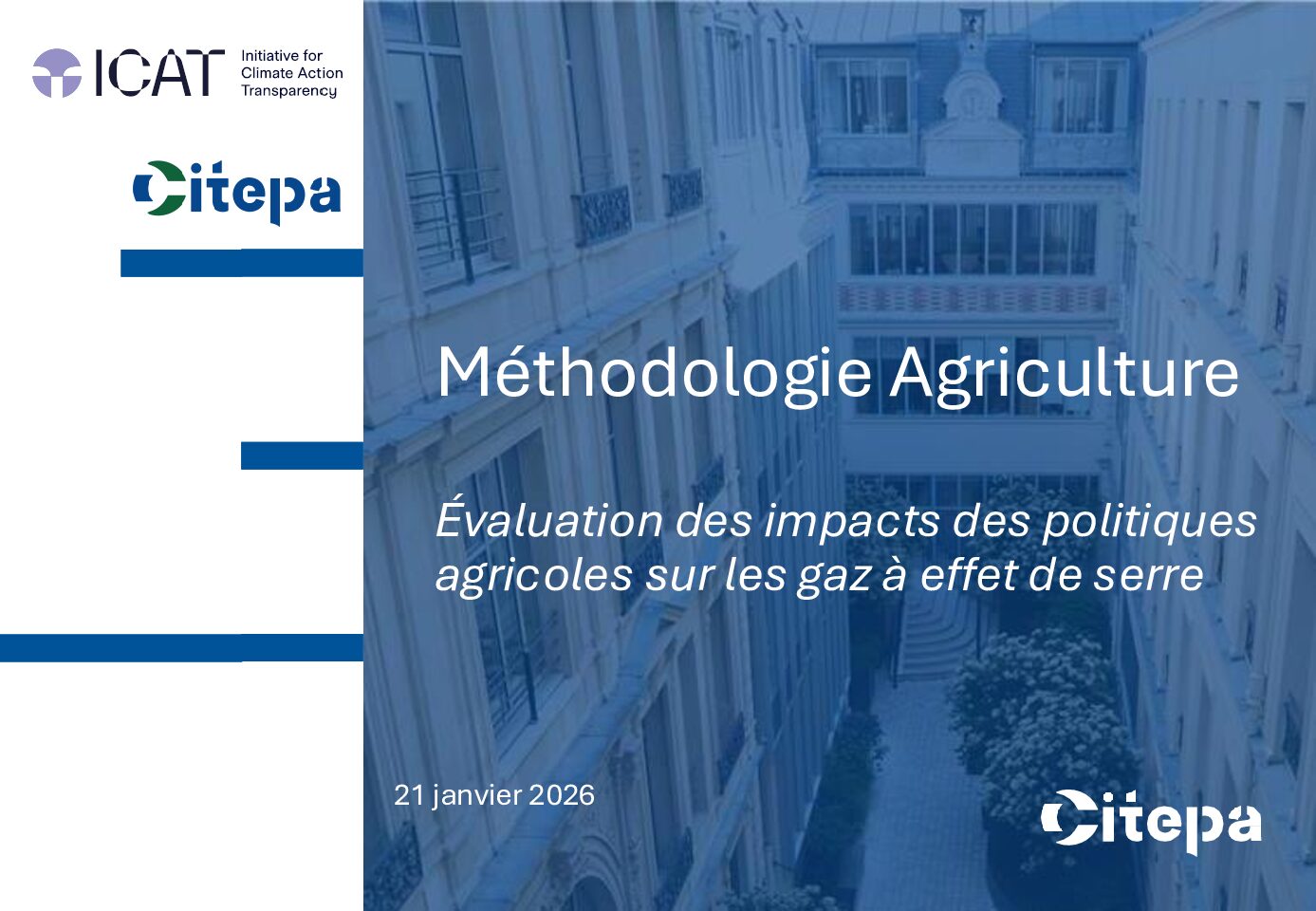 ICAT Initiative for Climate Action Transparency

Citepa

Méthodologie Agriculture

Évaluation des impacts des politiques agricoles sur les gaz à effet de serre

21 janvier 2026

Citepa